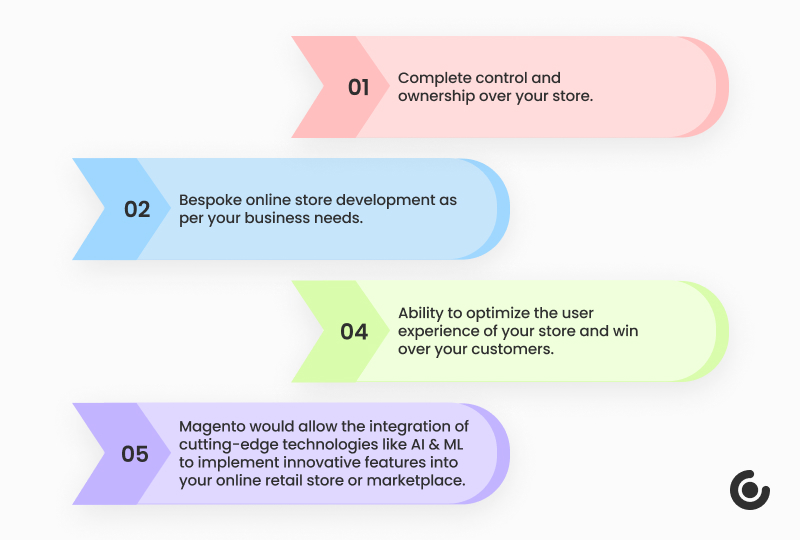 01
Complete control and ownership over your store.

02
Bespoke online store development as per your business needs.

04
Ability to optimize the user experience of your store and win over your customers.

05
Magento would allow the integration of cutting-edge technologies like AI & ML to implement innovative features into your online retail store or marketplace.